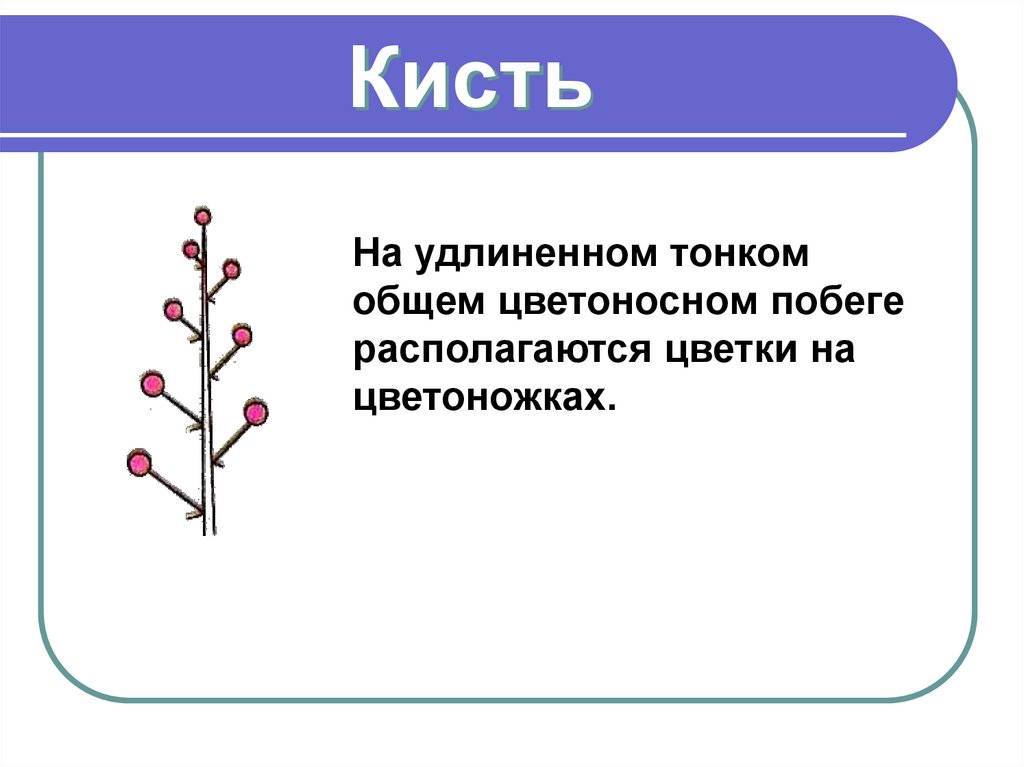 Кисть

На удлиненном тонком общем цветоносном побеге располагаются цветки на цветоножках.